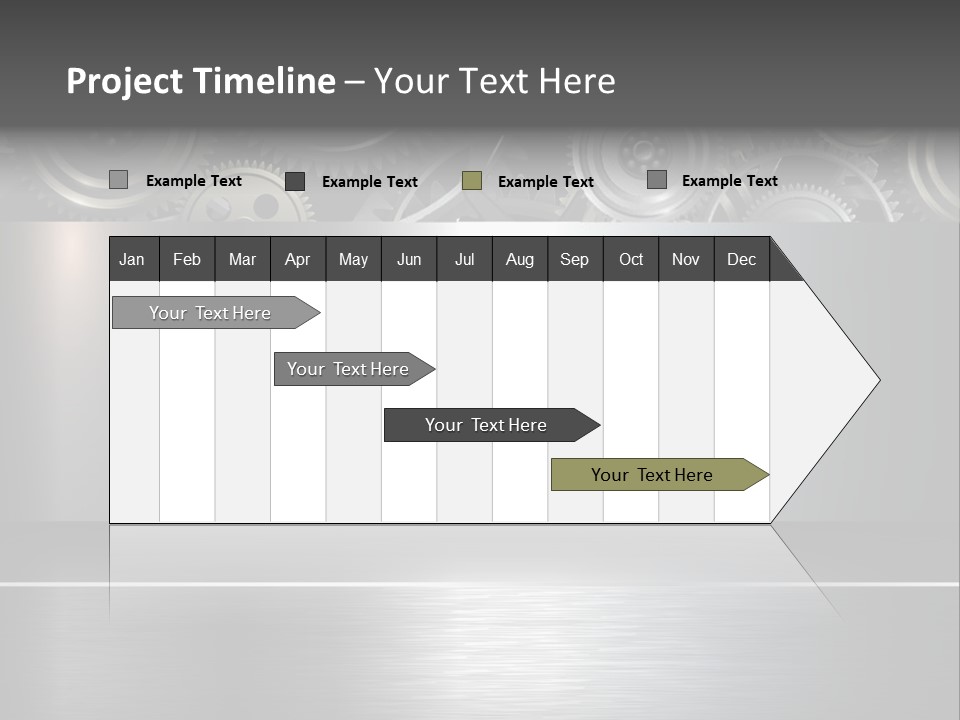 Project Timeline – Your Text Here

Example Text
Example Text
Example Text
Example Text

| Jan | Feb | Mar | Apr | May | Jun | Jul | Aug | Sep | Oct | Nov | Dec |
|---|---|---|---|---|---|---|---|---|---|---|---|

Your Text Here
Your Text Here
Your Text Here
Your Text Here